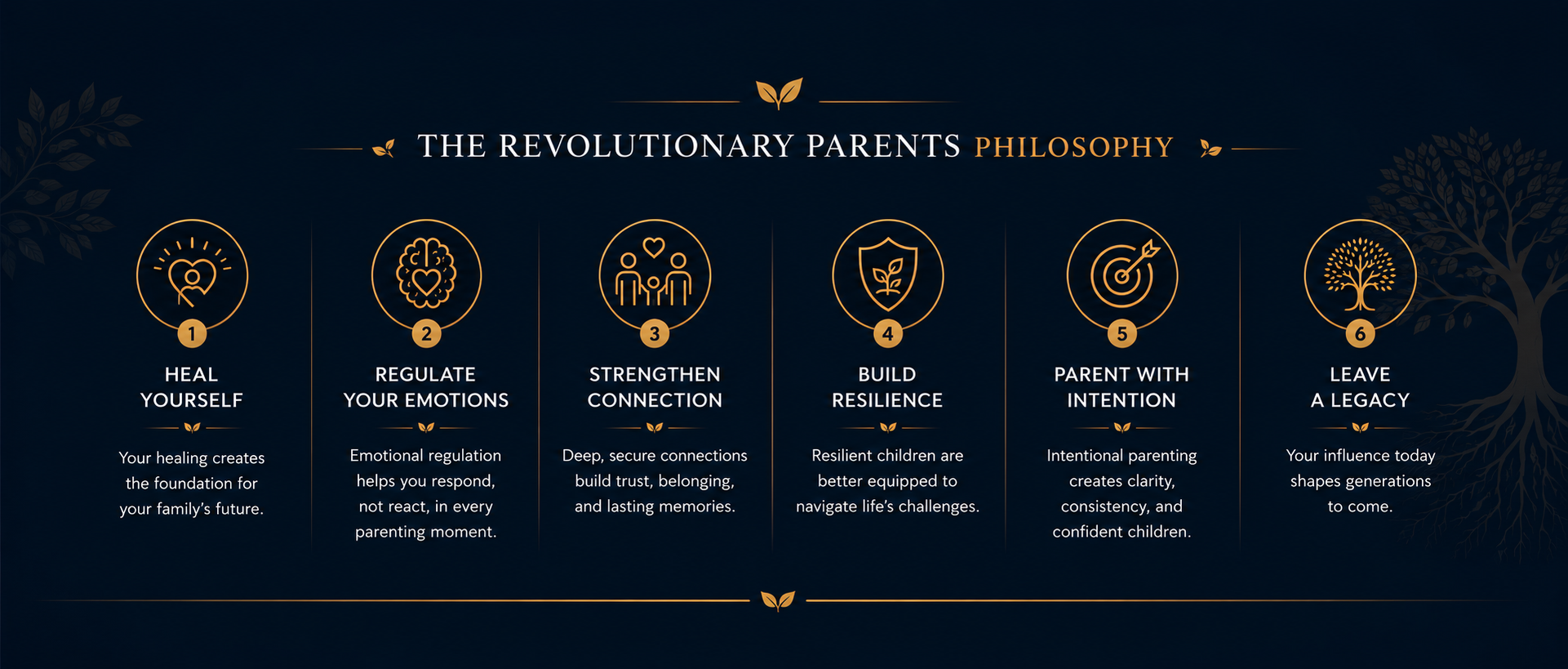 THE REVOLUTIONARY PARENTS PHILOSOPHY

1
HEAL YOURSELF
Your healing creates the foundation for your family's future.

2
REGULATE YOUR EMOTIONS
Emotional regulation helps you respond, not react, in every parenting moment.

3
STRENGTHEN CONNECTION
Deep, secure connections build trust, belonging, and lasting memories.

4
BUILD RESILIENCE
Resilient children are better equipped to navigate life's challenges.

5
PARENT WITH INTENTION
Intentional parenting creates clarity, consistency, and confident children.

6
LEAVE A LEGACY
Your influence today shapes generations to come.